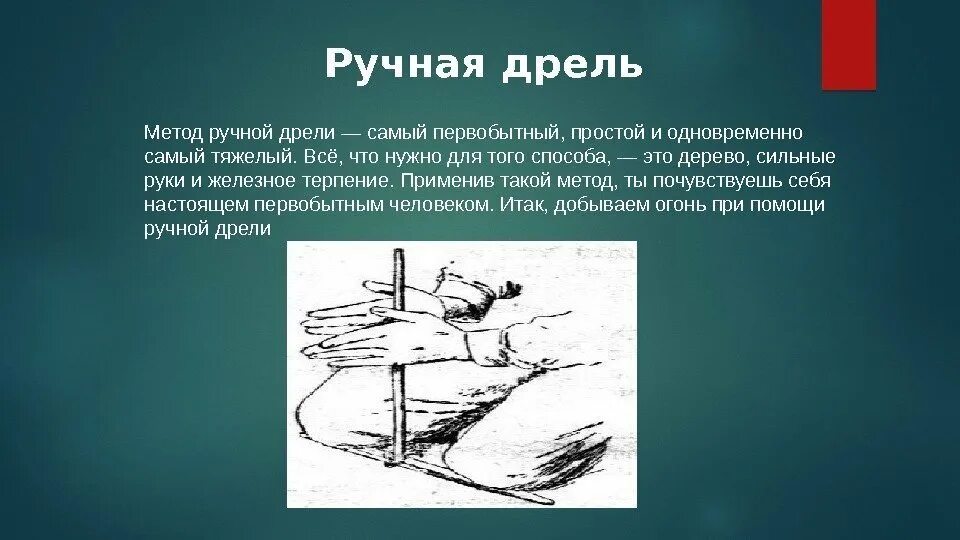 Ручная дрель

Метод ручной дрели — самый первобытный, простой и одновременно самый тяжелый. Всё, что нужно для того способа, — это дерево, сильные руки и железное терпение. Применив такой метод, ты почувствуешь себя настоящем первобытным человеком. Итак, добываем огонь при помощи ручной дрели